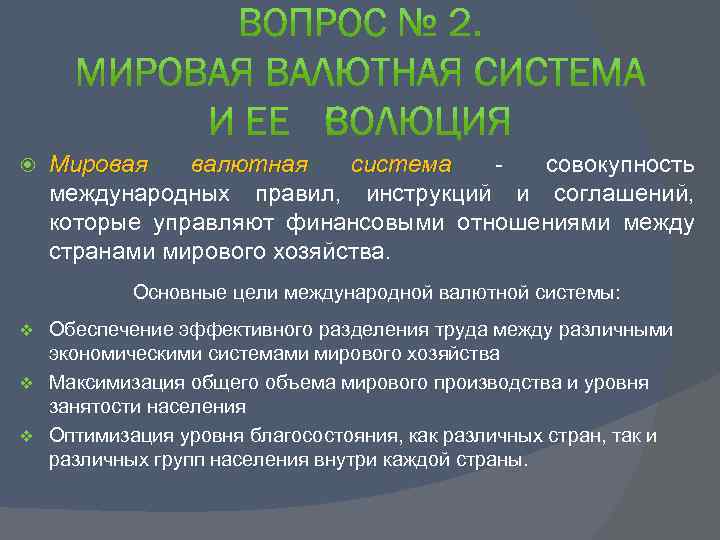 ВОПРОС № 2.
МИРОВАЯ ВАЛЮТНАЯ СИСТЕМА
И ЕЕ ВОЛЮЦИЯ

Мировая валютная система - совокупность международных правил, инструкций и соглашений, которые управляют финансовыми отношениями между странами мирового хозяйства.

Основные цели международной валютной системы:

Обеспечение эффективного разделения труда между различными экономическими системами мирового хозяйства

Максимизация общего объема мирового производства и уровня занятости населения

Оптимизация уровня благосостояния, как различных стран, так и различных групп населения внутри каждой страны.